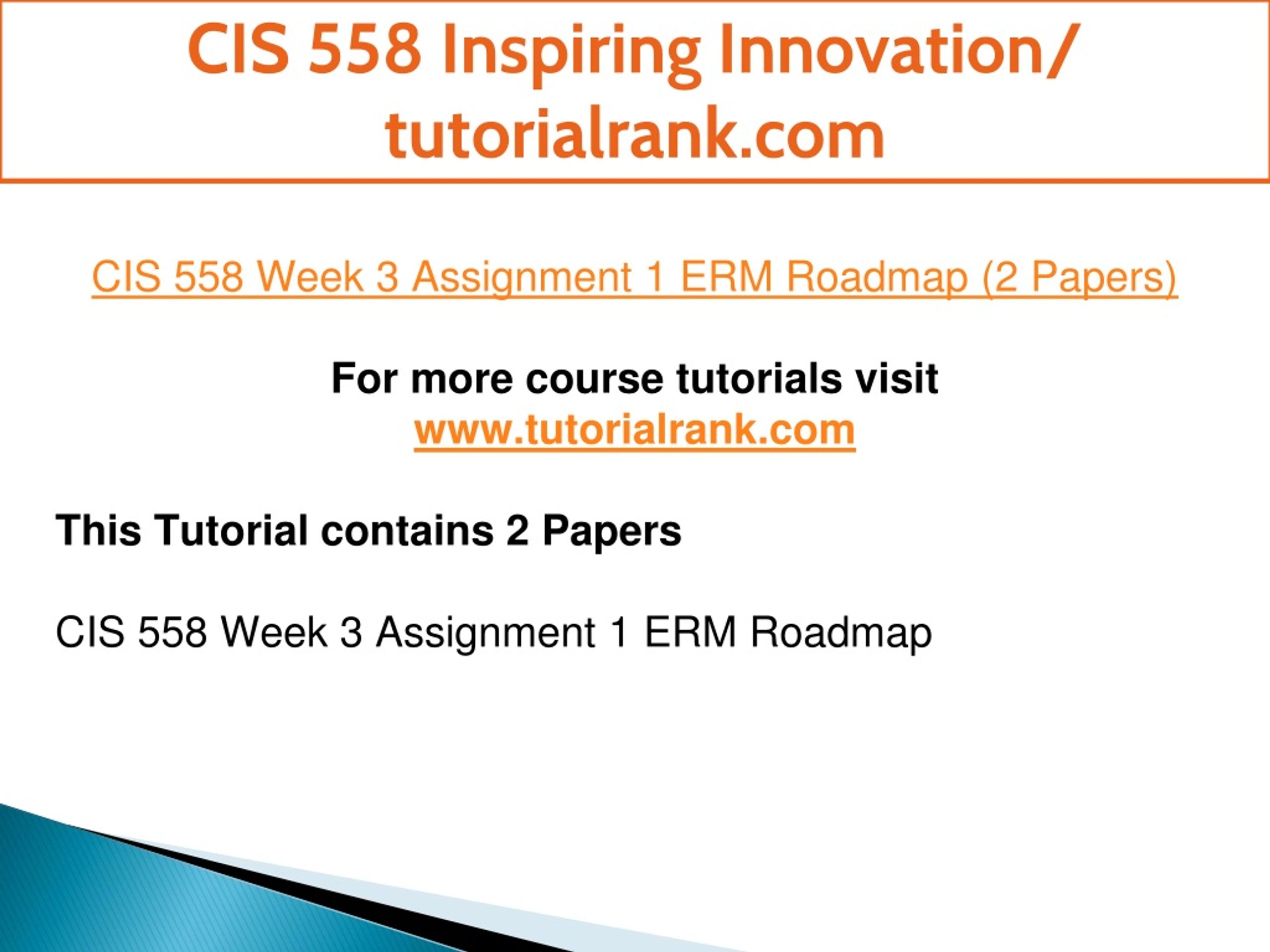 CIS 558 Inspiring Innovation/ tutorialrank.com

CIS 558 Week 3 Assignment 1 ERM Roadmap (2 Papers)

For more course tutorials visit
www.tutorialrank.com

This Tutorial contains 2 Papers

CIS 558 Week 3 Assignment 1 ERM Roadmap